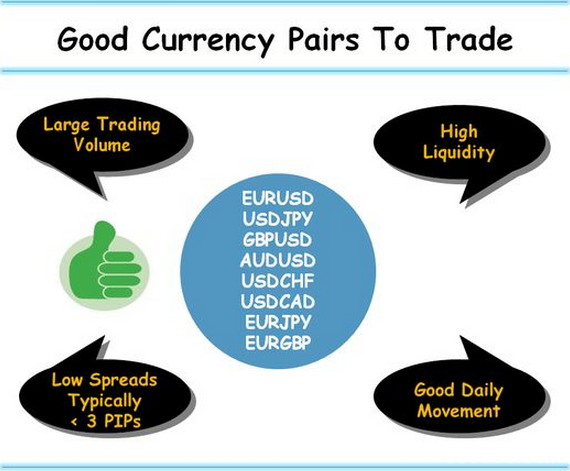 Good Currency Pairs To Trade

Large Trading Volume

High Liquidity

EURUSD
USDJPY
GBPUSD
AUDUSD
USDCHF
USDCAD
EURJPY
EURGBP

Low Spreads Typically < 3 PIPs

Good Daily Movement